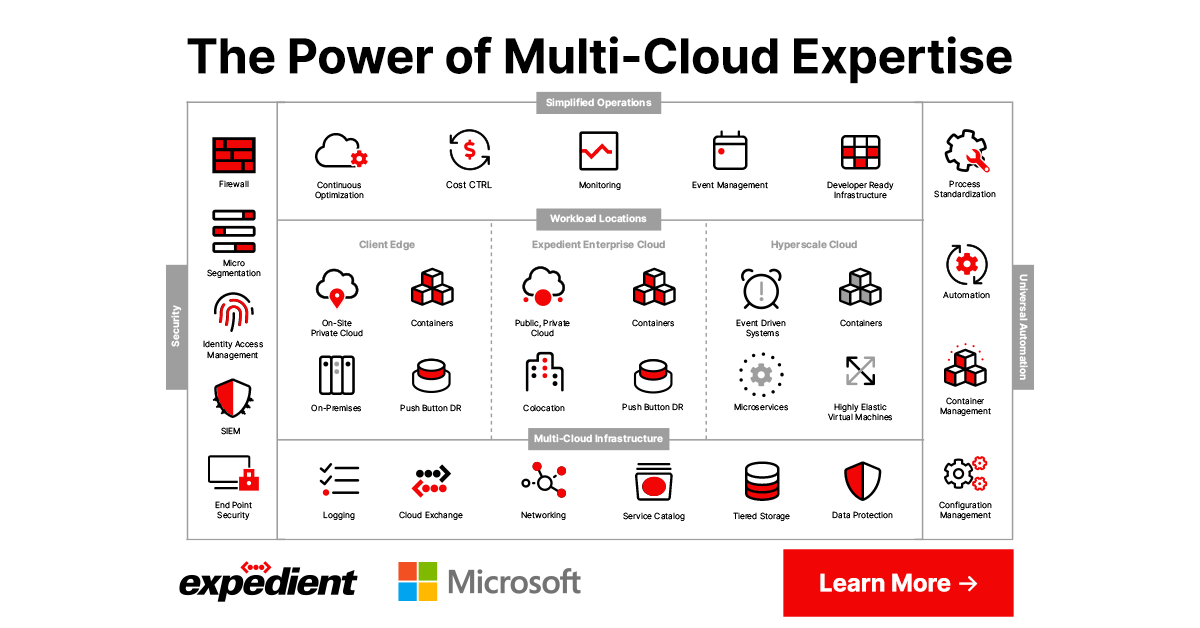 The Power of Multi-Cloud Expertise

Security

Firewall

Micro Segmentation

Identity Access Management

SIEM

End Point Security

Simplified Operations

Continuous Optimization

Cost CTRL

Monitoring

Event Management

Developer Ready Infrastructure

Workload Locations

Client Edge

On-Site Private Cloud

Containers

On-Premises

Push Button DR

Expedient Enterprise Cloud

Public, Private Cloud

Containers

Colocation

Push Button DR

Hyperscale Cloud

Event Driven Systems

Containers

Microservices

Highly Elastic Virtual Machines

Multi-Cloud Infrastructure

Logging

Cloud Exchange

Networking

Service Catalog

Tiered Storage

Data Protection

Universal Automation

Process Standardization

Automation

Container Management

Configuration Management

expedient

Microsoft

Learn More →